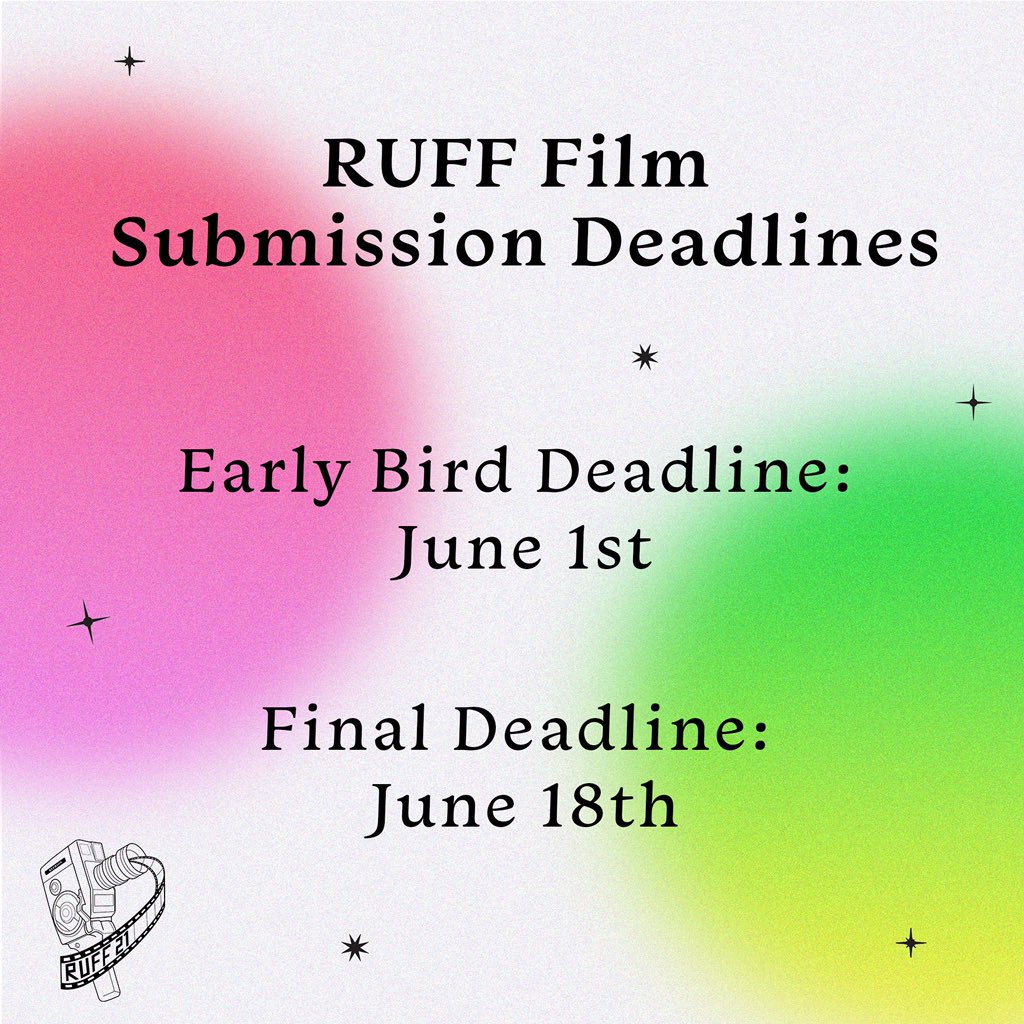 RUFF Film
Submission Deadlines

Early Bird Deadline:
June 1st

Final Deadline:
June 18th

RUFF 21